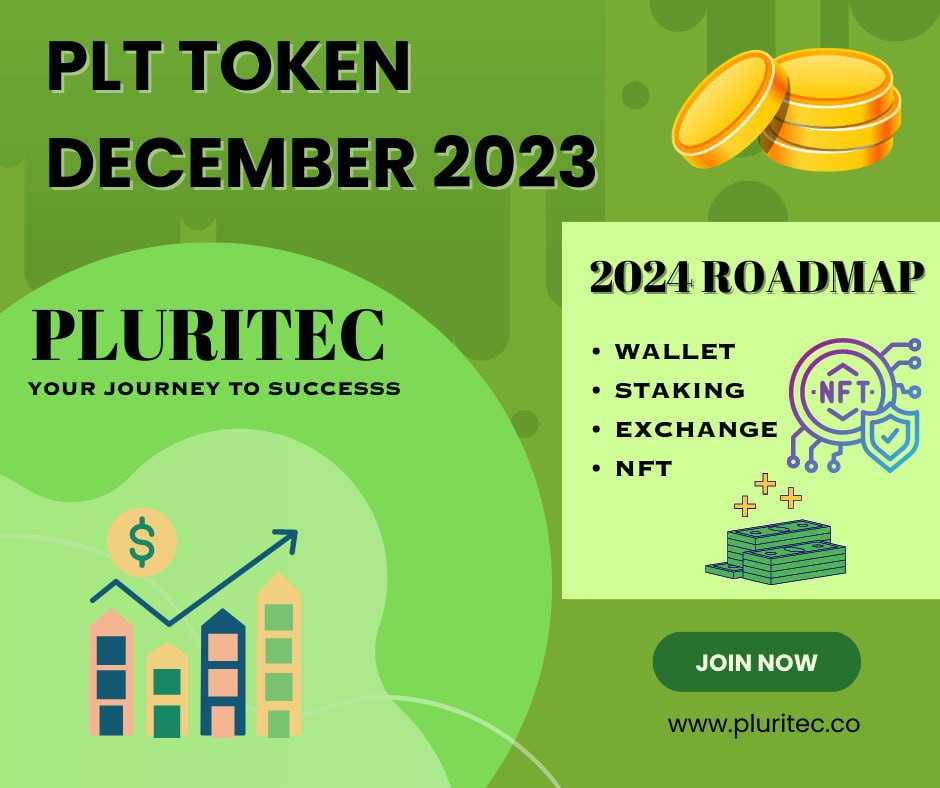 PLT TOKEN
DECEMBER 2023

PLURITEC
YOUR JOURNEY TO SUCCESSS

$

2024 ROADMAP

• WALLET
• STAKING
• EXCHANGE
• NFT

NFT

JOIN NOW

www.pluritec.co